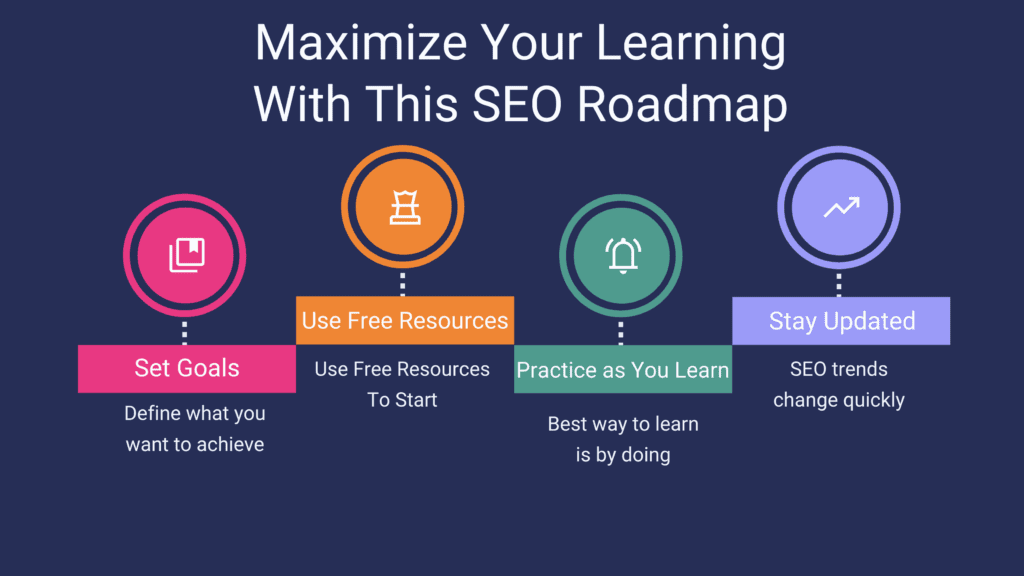 Maximize Your Learning With This SEO Roadmap

Set Goals

Define what you want to achieve

Use Free Resources

Use Free Resources To Start

Practice as You Learn

Best way to learn is by doing

Stay Updated

SEO trends change quickly